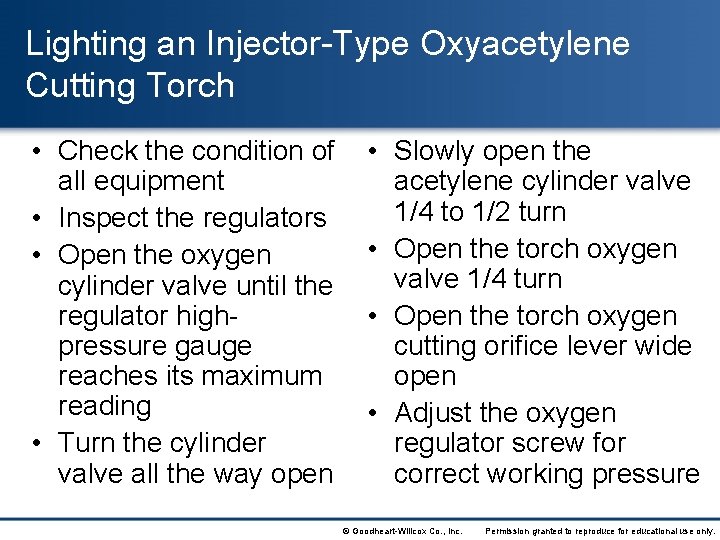 Lighting an Injector-Type Oxyacetylene Cutting Torch

• Check the condition of all equipment
• Inspect the regulators
• Open the oxygen cylinder valve until the regulator high-pressure gauge reaches its maximum reading
• Turn the cylinder valve all the way open

• Slowly open the acetylene cylinder valve 1/4 to 1/2 turn
• Open the torch oxygen valve 1/4 turn
• Open the torch oxygen cutting orifice lever wide open
• Adjust the oxygen regulator screw for correct working pressure

© Goodheart-Willcox Co., Inc. Permission granted to reproduce for educational use only.